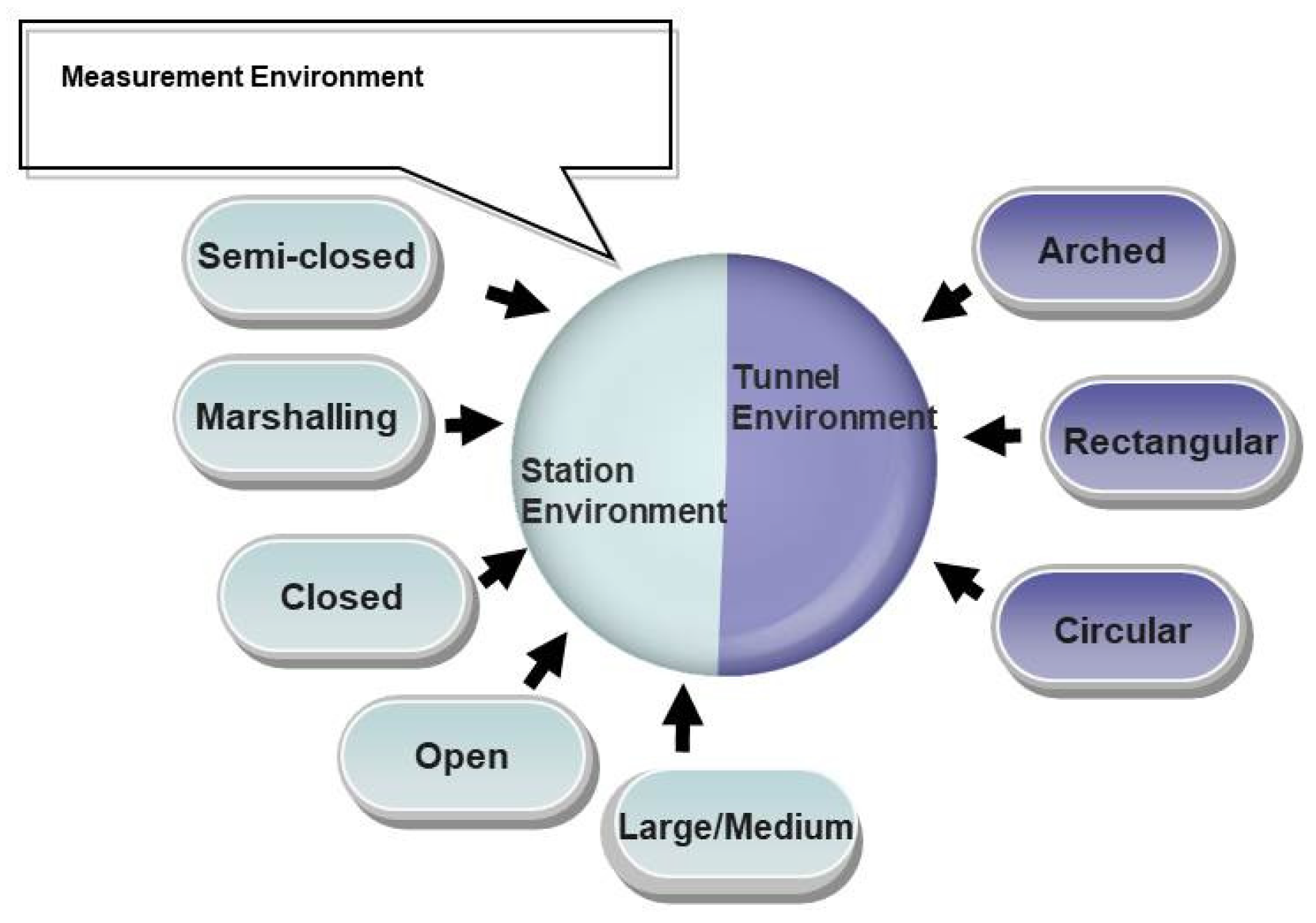 Measurement Environment

Semi-closed

Marshalling

Closed

Open

Large/Medium

Station Environment

Tunnel Environment

Arched

Rectangular

Circular